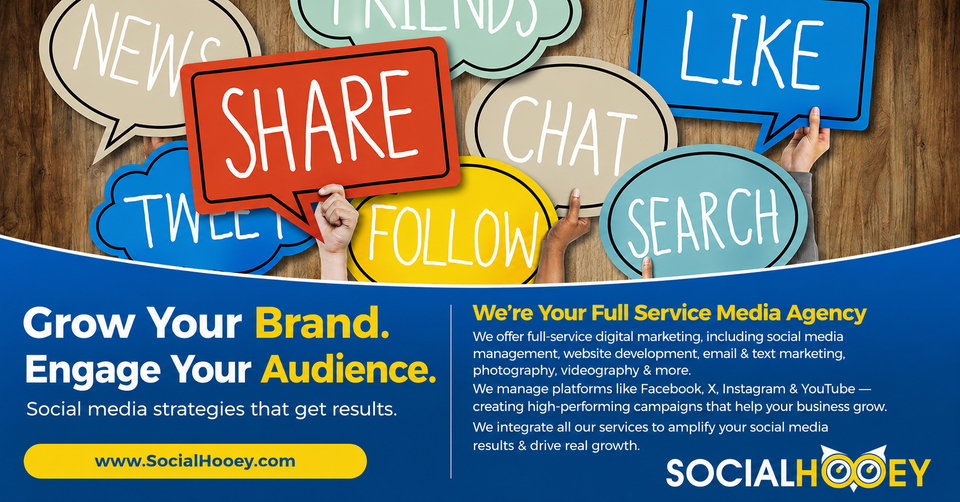 NEWS

FRIENDS

LIKE

SHARE

CHAT

TWEET

FOLLOW

SEARCH

Grow Your Brand. Engage Your Audience.

Social media strategies that get results.

www.SocialHooey.com

We're Your Full Service Media Agency

We offer full-service digital marketing, including social media management, website development, email & text marketing, photography, videography & more.

We manage platforms like Facebook, X, Instagram & YouTube — creating high-performing campaigns that help your business grow.

We integrate all our services to amplify your social media results & drive real growth.

SOCIALHOOEY